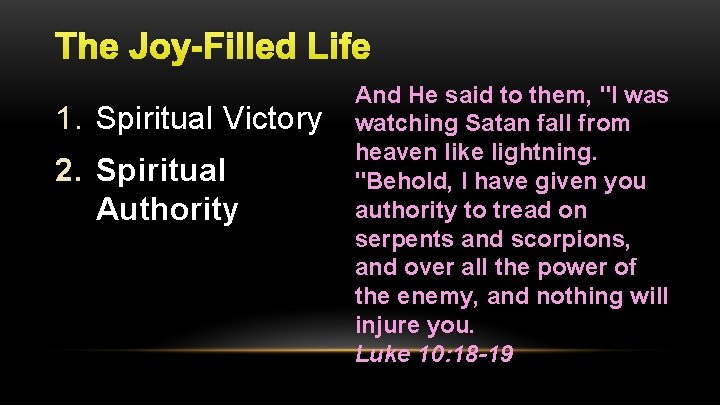 The Joy-Filled Life

1. Spiritual Victory
2. Spiritual Authority

And He said to them, "I was watching Satan fall from heaven like lightning. "Behold, I have given you authority to tread on serpents and scorpions, and over all the power of the enemy, and nothing will injure you.
Luke 10:18-19